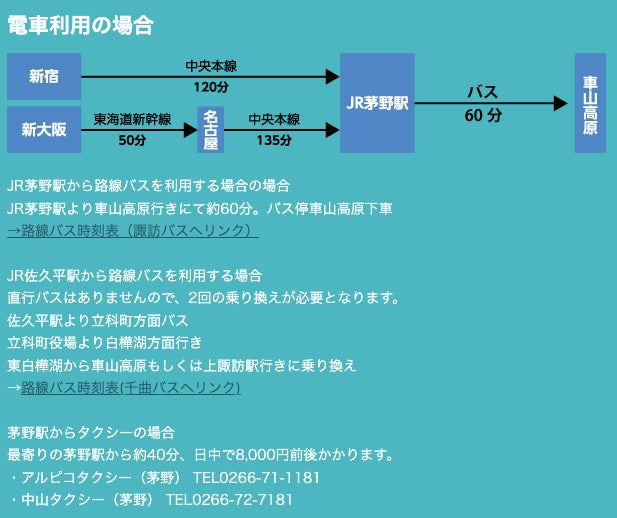 電車利用の場合

新宿

中央本線
120分

新大阪

東海道新幹線
50分

名古屋

中央本線
135分

JR茅野駅

バス
60 分

車山高原

JR茅野駅から路線バスを利用する場合の場合
JR茅野駅より車山高原行きにて約60分。バス停車山高原下車
→路線バス時刻表（諏訪バスへリンク）

JR佐久平駅から路線バスを利用する場合
直行バスはありませんので、2回の乗り換えが必要となります。
佐久平駅より立科町方面バス
立科町役場より白樺湖方面行き
東白樺湖から車山高原もしくは上諏訪駅行きに乗り換え
→路線バス時刻表(千曲バスへリンク)

茅野駅からタクシーの場合
最寄りの茅野駅から約40分、日中で8,000円前後かかります。
・アルピコタクシー（茅野） TEL0266-71-1181
・中山タクシー（茅野） TEL0266-72-7181